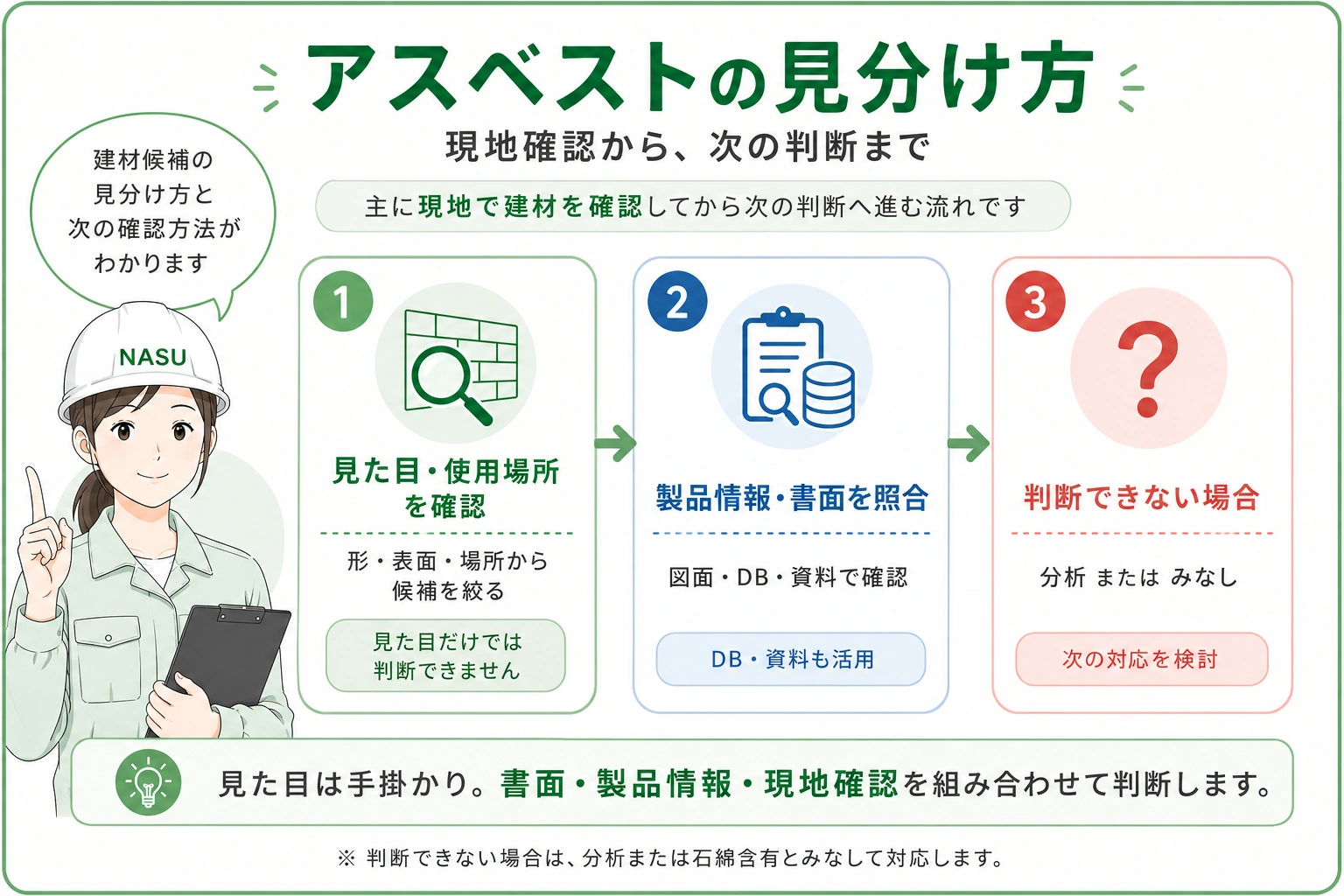 アスベストの見分け方

現地確認から、次の判断まで

主に現地で建材を確認してから次の判断へ進む流れです

建材候補の見分け方と次の確認方法がわかります

NASU

1

見た目・使用場所を確認

形・表面・場所から候補を絞る

見た目だけでは判断できません

2

製品情報・書面を照合

図面・DB・資料で確認

DB・資料も活用

3

?

判断できない場合

分析 または みなし

次の対応を検討

見た目は手掛かり。書面・製品情報・現地確認を組み合わせて判断します。

※ 判断できない場合は、分析または石綿含有とみなして対応します。